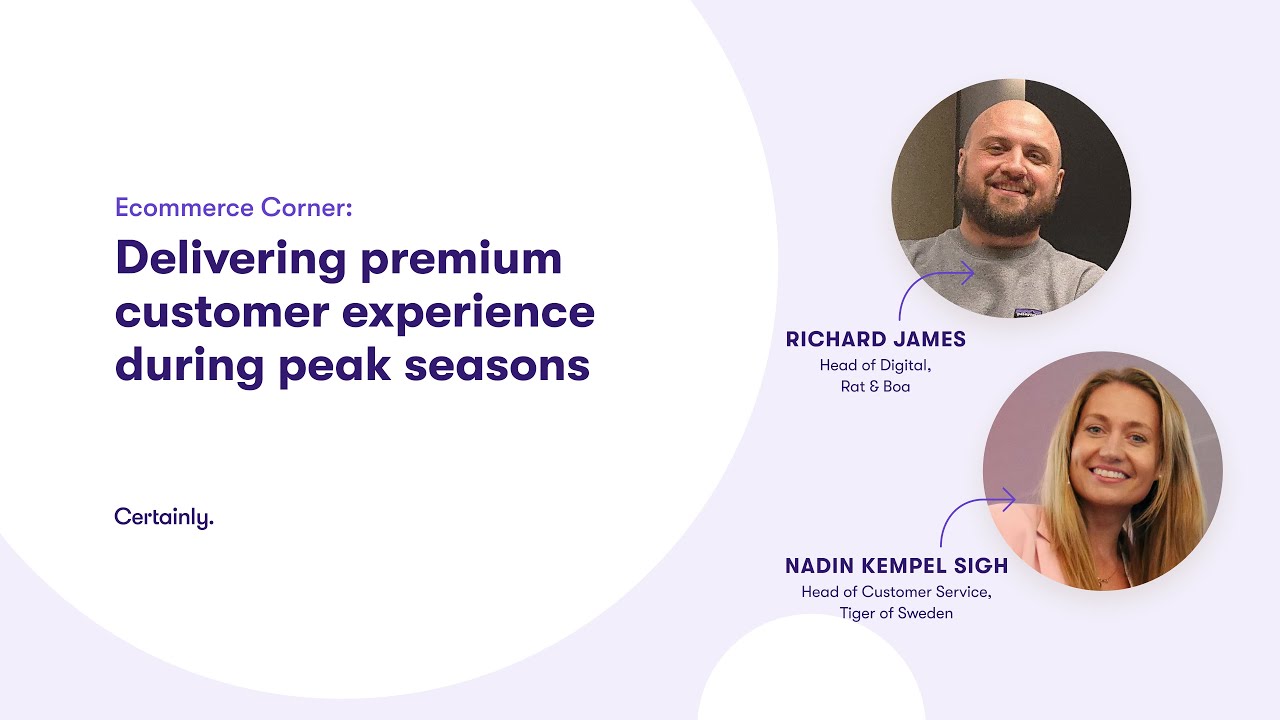 Ecommerce Corner:

Delivering premium customer experience during peak seasons

Certainly.

RICHARD JAMES
Head of Digital,
Rat & Boa

NADIN KEMPEL SIGH
Head of Customer Service,
Tiger of Sweden